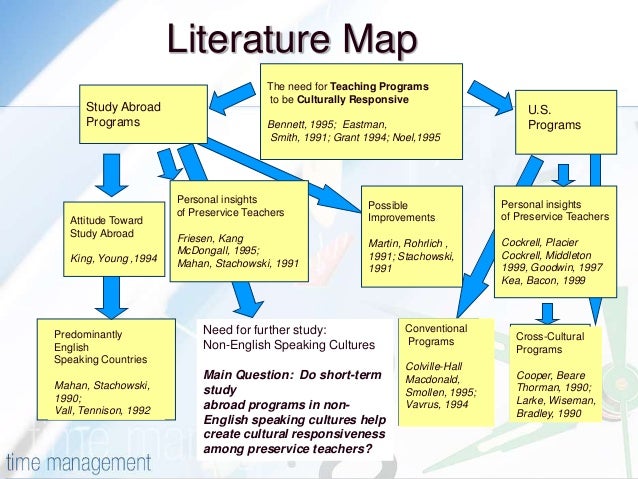 Literature Map

The need for Teaching Programs to be Culturally Responsive

Bennett, 1995; Eastman, Smith, 1991; Grant 1994; Noel,1995

Study Abroad Programs

U.S. Programs

Attitude Toward Study Abroad

King, Young ,1994

Personal insights of Preservice Teachers

Friesen, Kang McDongall, 1995; Mahan, Stachowski, 1991

Possible Improvements

Martin, Rohrlich , 1991; Stachowski, 1991

Personal insights of Preservice Teachers

Cockrell, Placier Cockrell, Middleton 1999, Goodwin, 1997 Kea, Bacon, 1999

Predominantly English Speaking Countries

Mahan, Stachowski, 1990; Vall, Tennison, 1992

Need for further study: Non-English Speaking Cultures

Main Question: Do short-term study abroad programs in non-English speaking cultures help create cultural responsiveness among preservice teachers?

Conventional Programs

Colville-Hall Macdonald, Smollen, 1995; Vavrus, 1994

Cross-Cultural Programs

Cooper, Beare Thorman, 1990; Larke, Wiseman, Bradley, 1990

time management